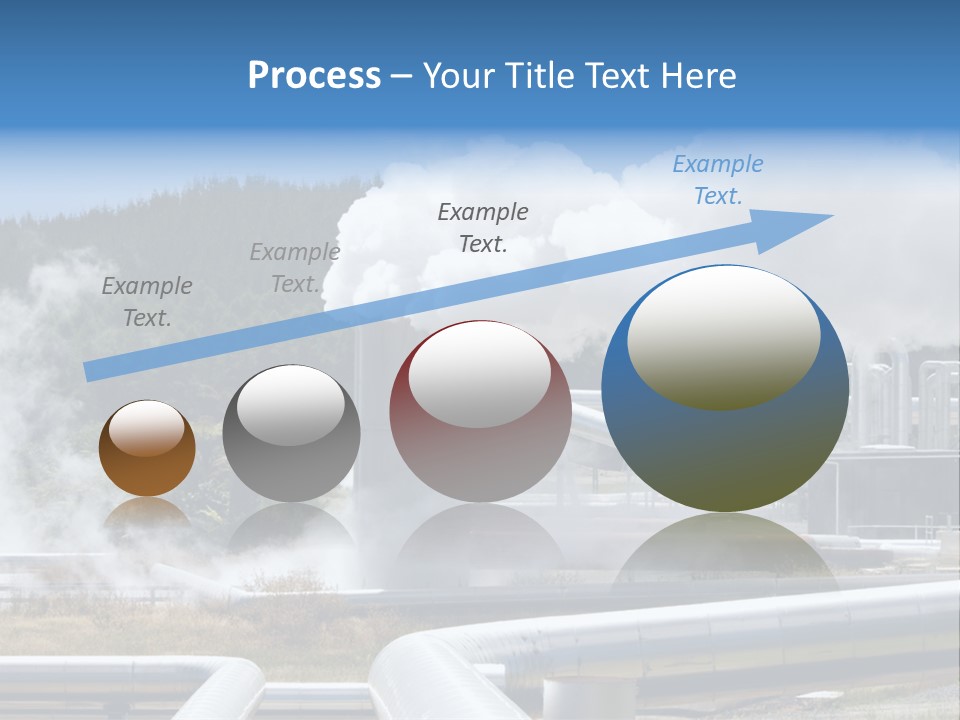 Process – Your Title Text Here

Example Text.

Example Text.

Example Text.

Example Text.